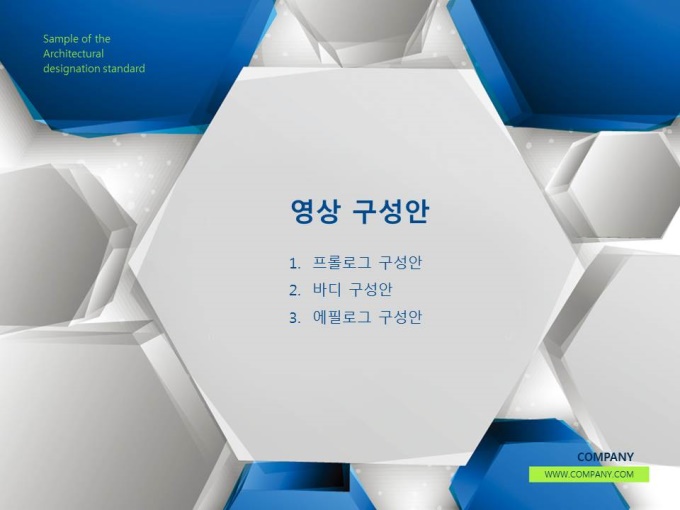 Sample of the Architectural designation standard

영상 구성안

1. 프롤로그 구성안
2. 바디 구성안
3. 에필로그 구성안

COMPANY
WWW.COMPANY.COM